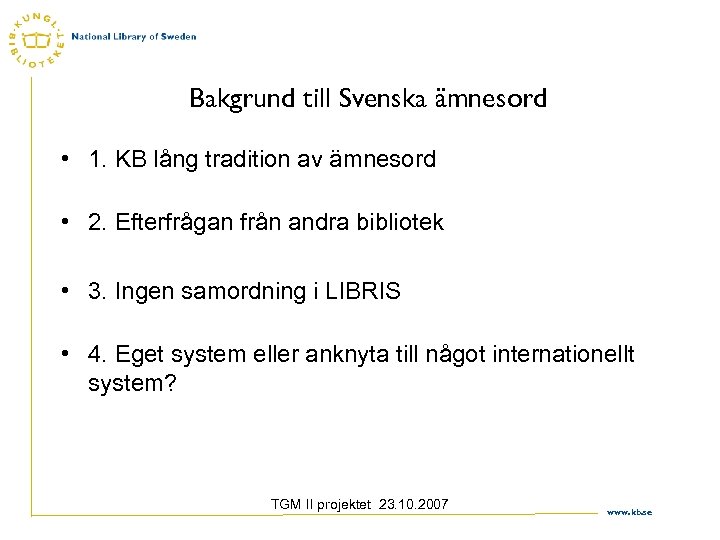 KUNGL. BIBLIOTEKET National Library of Sweden

Bakgrund till Svenska ämnesord

• 1. KB lång tradition av ämnesord

• 2. Efterfrågan från andra bibliotek

• 3. Ingen samordning i LIBRIS

• 4. Eget system eller anknyta till något internationellt system?

TGM II projektet 23.10.2007

www.kb.se